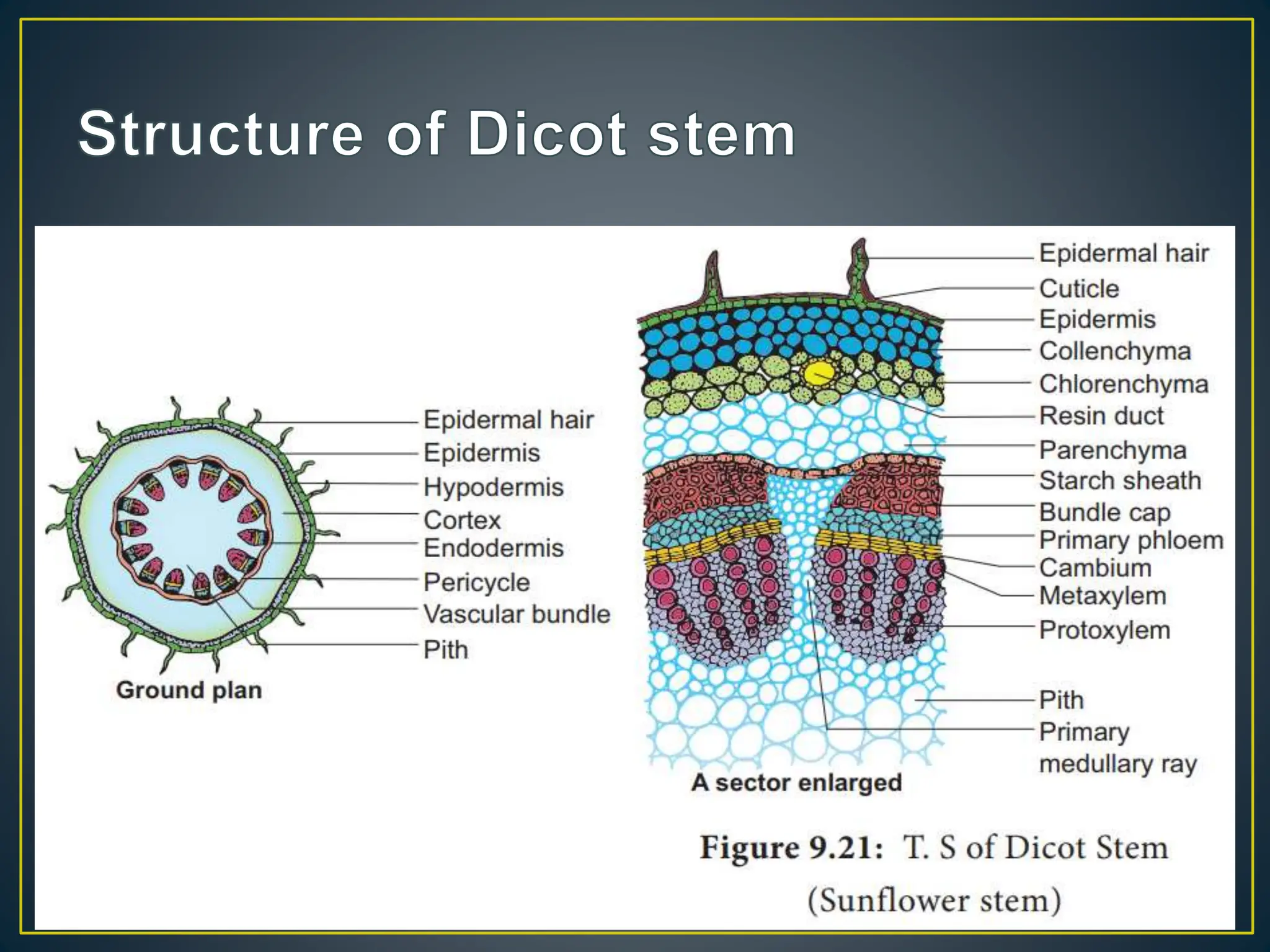 Structure of Dicot stem

Epidermal hair
Epidermis
Hypodermis
Cortex
Endodermis
Pericycle
Vascular bundle
Pith

Ground plan

Epidermal hair
Cuticle
Epidermis
Collenchyma
Chlorenchyma
Resin duct
Parenchyma
Starch sheath
Bundle cap
Primary phloem
Cambium
Metaxylem
Protoxylem
Pith
Primary medullary ray

A sector enlarged

Figure 9.21: T. S of Dicot Stem
(Sunflower stem)